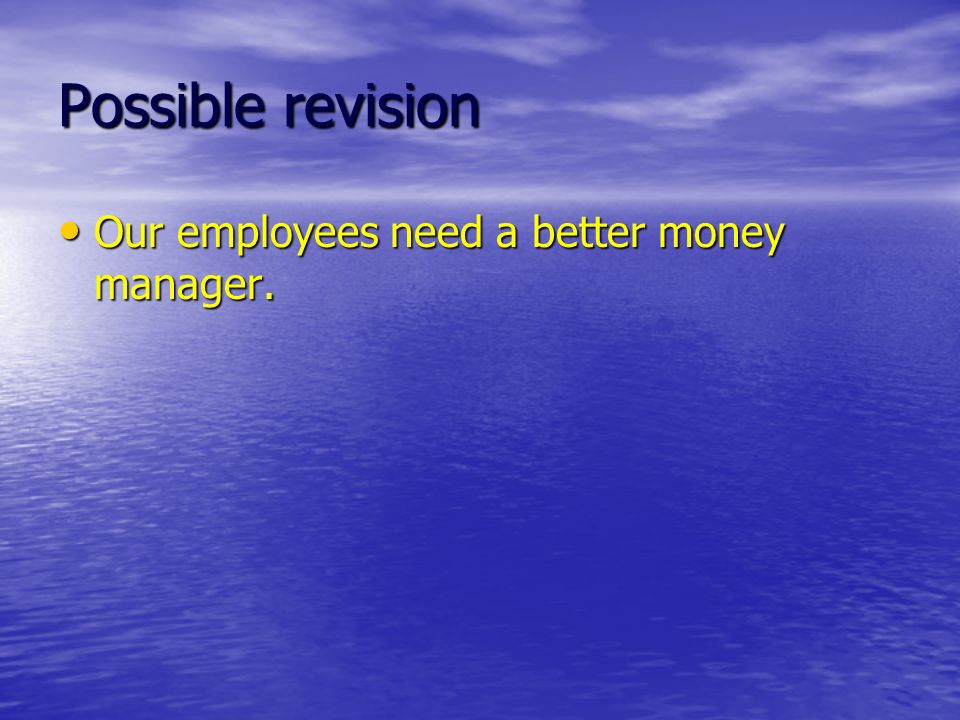 Possible revision

• Our employees need a better money manager.